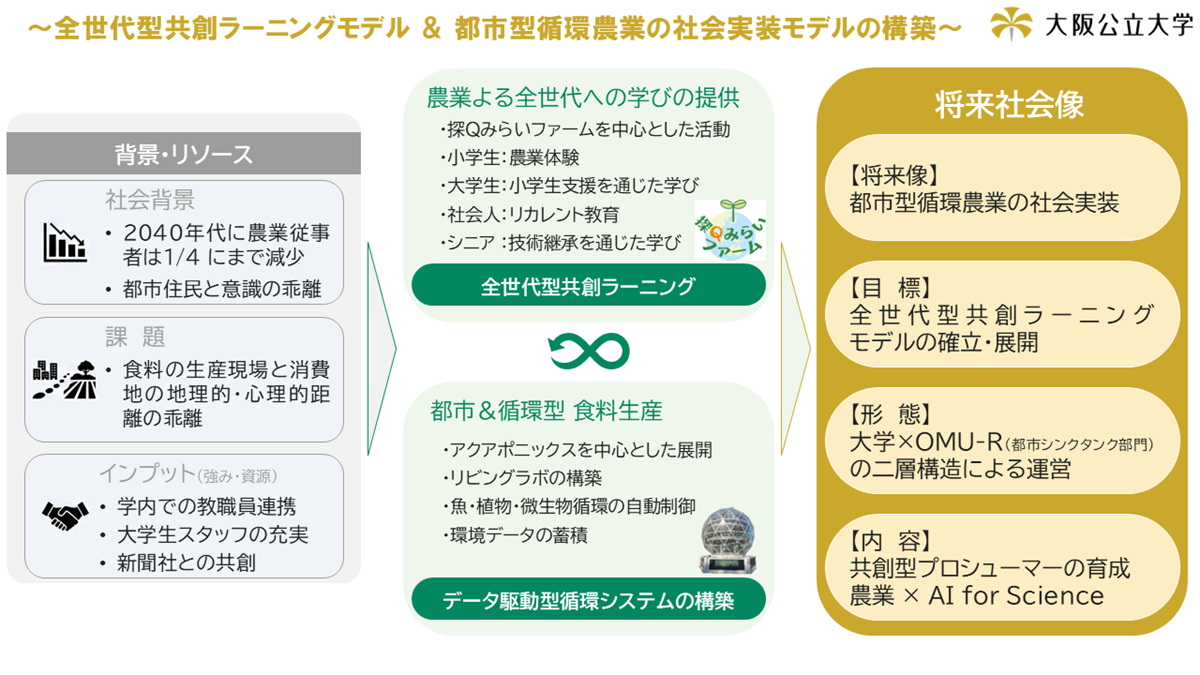 ～全世代型共創ラーニングモデル ＆ 都市型循環農業の社会実装モデルの構築～

大阪公立大学

背景・リソース

社会背景

・2040年代に農業従事者は1/4 にまで減少

・都市住民と意識の乖離

課 題

・食料の生産現場と消費地の地理的・心理的距離の乖離

インプット(強み・資源)

・学内での教職員連携

・大学生スタッフの充実

・新聞社との共創

農業よる全世代への学びの提供

・探Qみらいファームを中心とした活動

・小学生：農業体験

・大学生：小学生支援を通じた学び

・社会人：リカレント教育

・シニア：技術継承を通じた学び

探Qみらいファーム

全世代型共創ラーニング

都市＆循環型 食料生産

・アクアポニックスを中心とした展開

・リビングラボの構築

・魚・植物・微生物循環の自動制御

・環境データの蓄積

データ駆動型循環システムの構築

将来社会像

【将来像】
都市型循環農業の社会実装

【目 標】
全世代型共創ラーニングモデルの確立・展開

【形 態】
大学×OMU-R(都市シンクタンク部門)の二層構造による運営

【内 容】
共創型プロシューマーの育成
農業 × AI for Science